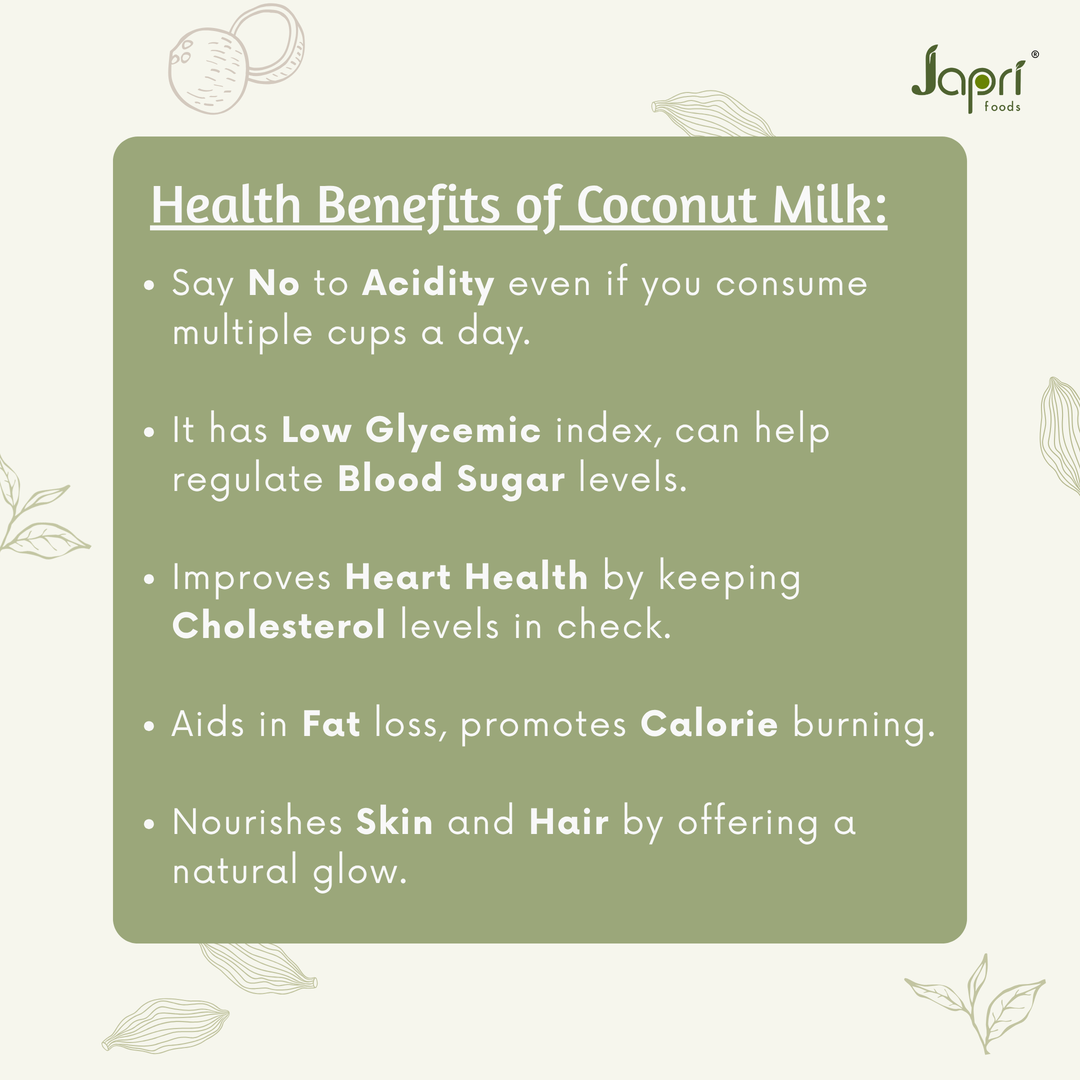 Japri®
Foods

Health Benefits of Coconut Milk:

• Say No to Acidity even if you consume multiple cups a day.

• It has Low Glycemic index, can help regulate Blood Sugar levels.

• Improves Heart Health by keeping Cholesterol levels in check.

• Aids in Fat loss, promotes Calorie burning.

• Nourishes Skin and Hair by offering a natural glow.